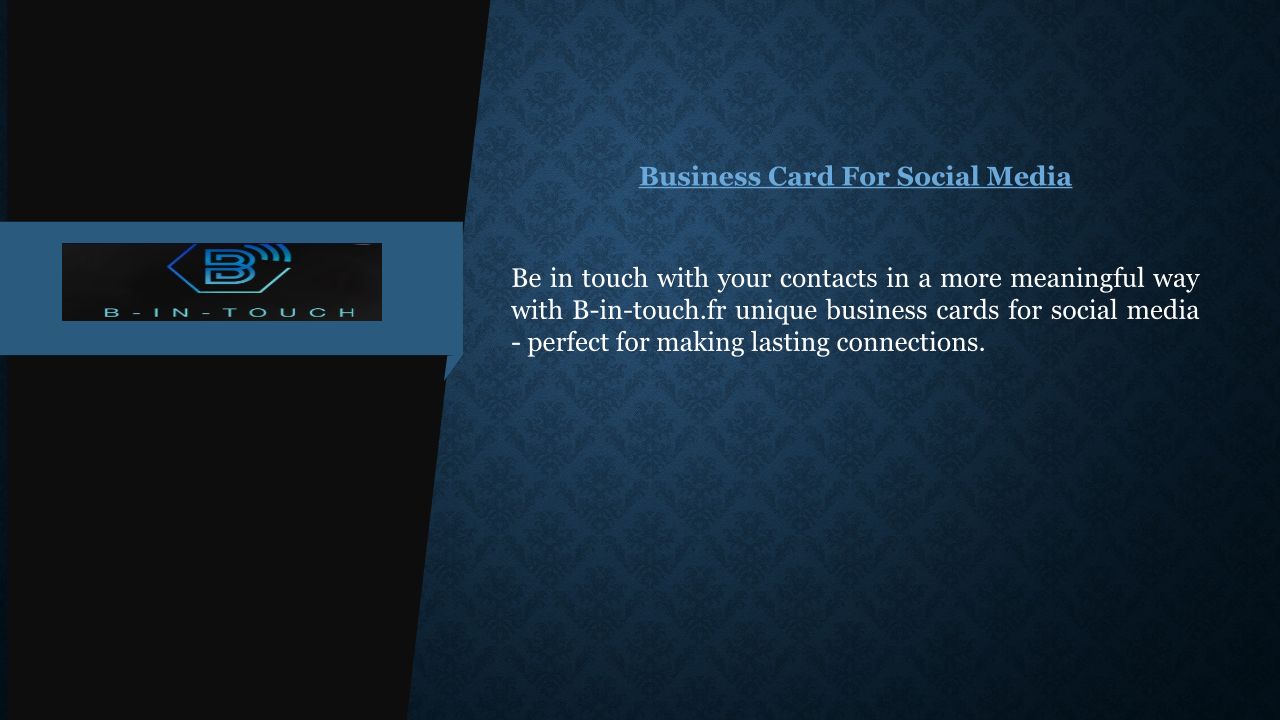 B-IN-TOUCH

Business Card For Social Media

Be in touch with your contacts in a more meaningful way with B-in-touch.fr unique business cards for social media - perfect for making lasting connections.